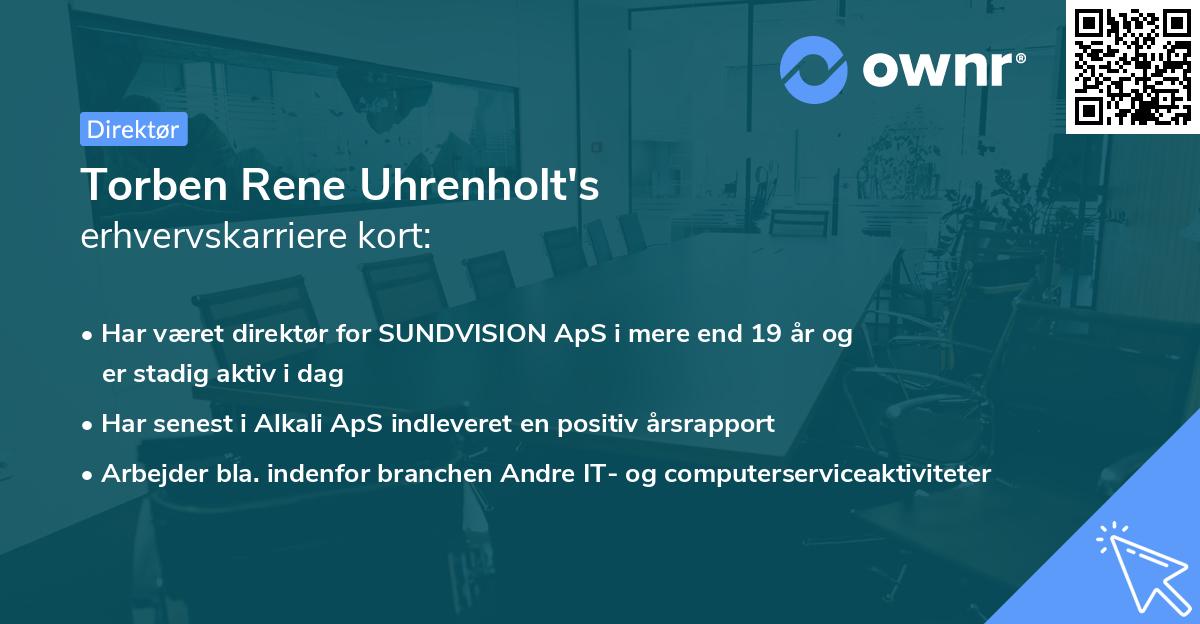 ownr®

Direktør

Torben Rene Uhrenholt's erhvervskarriere kort:

• Har været direktør for SUNDVISION ApS i mere end 19 år og er stadig aktiv i dag
• Har senest i Alkali ApS indleveret en positiv årsrapport
• Arbejder bla. indenfor branchen Andre IT- og computerserviceaktiviteter